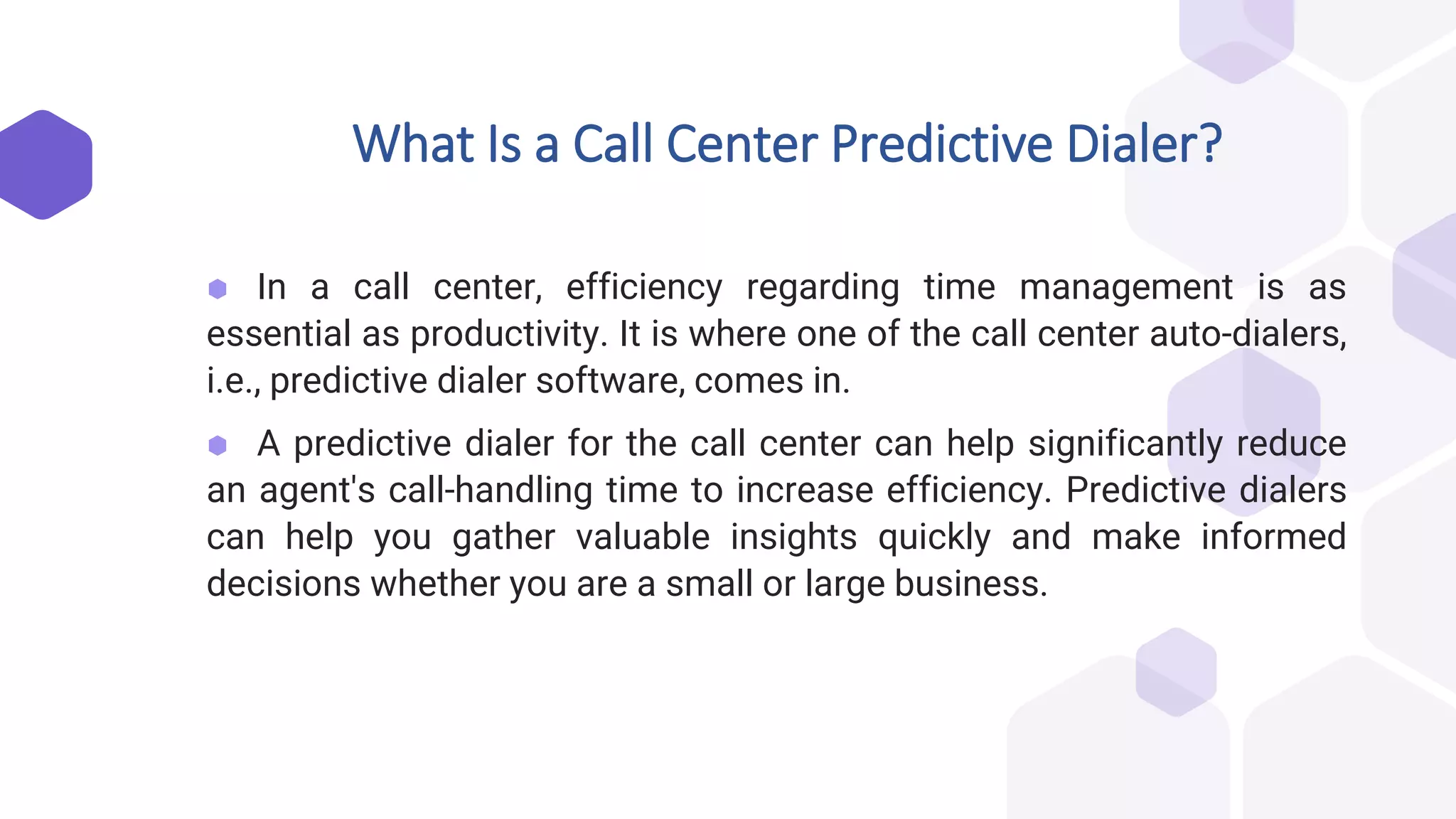 What Is a Call Center Predictive Dialer?

In a call center, efficiency regarding time management is as essential as productivity. It is where one of the call center auto-dialers, i.e., predictive dialer software, comes in.

A predictive dialer for the call center can help significantly reduce an agent's call-handling time to increase efficiency. Predictive dialers can help you gather valuable insights quickly and make informed decisions whether you are a small or large business.